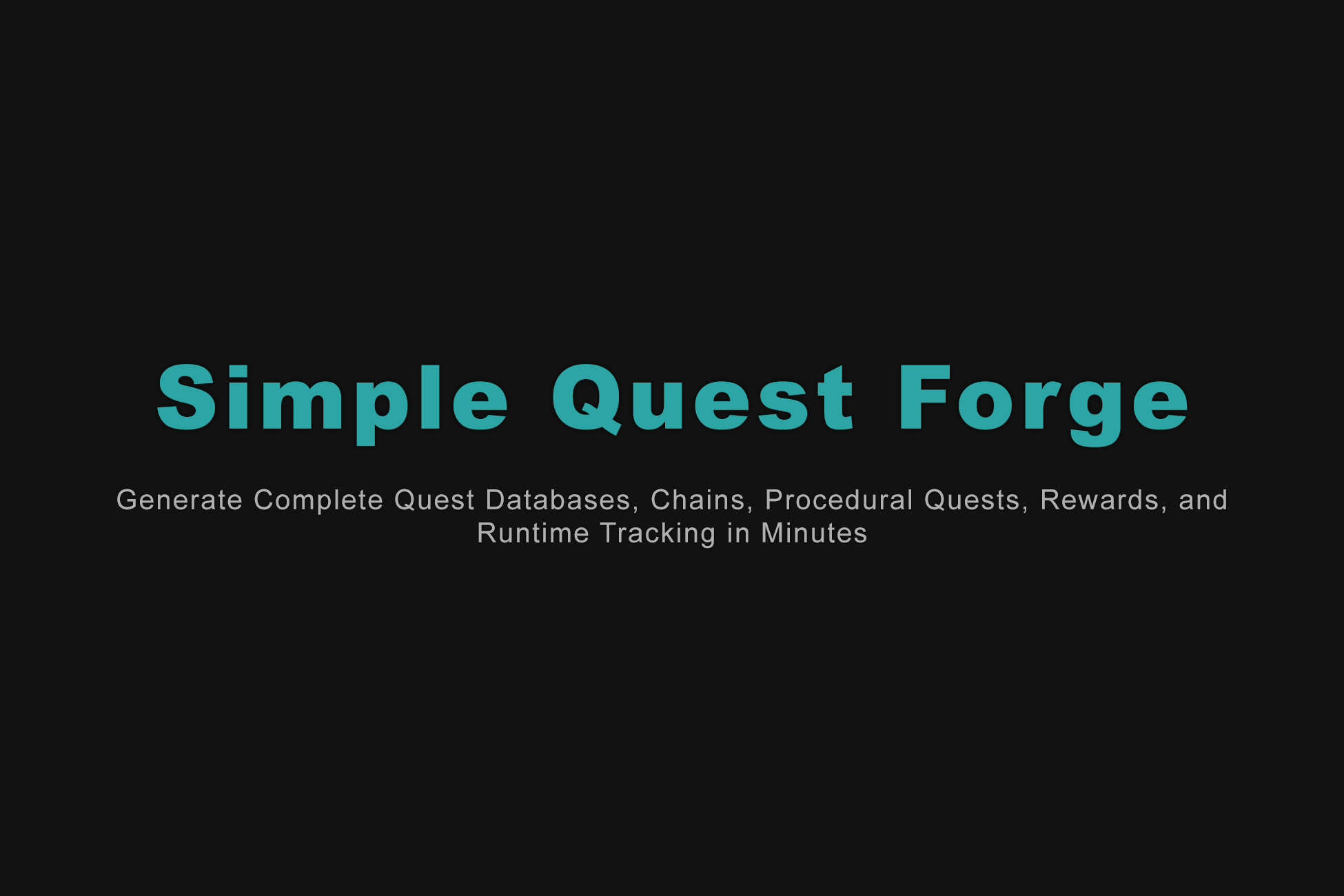 Simple Quest Forge

Generate Complete Quest Databases, Chains, Procedural Quests, Rewards, and Runtime Tracking in Minutes